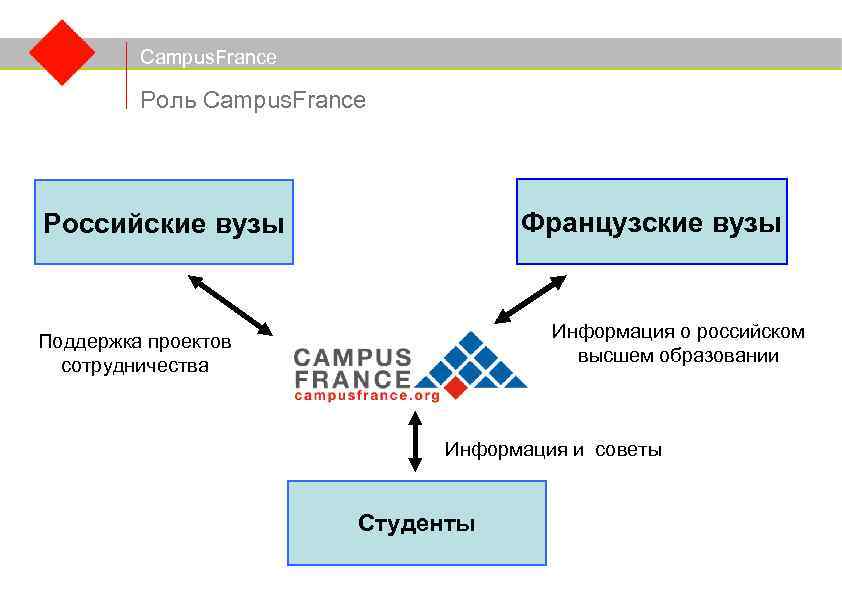 CampusFrance

Роль CampusFrance

Российские вузы

Французские вузы

Поддержка проектов сотрудничества

CAMPUS FRANCE
campusfrance.org

Информация о российском высшем образовании

Информация и советы

Студенты